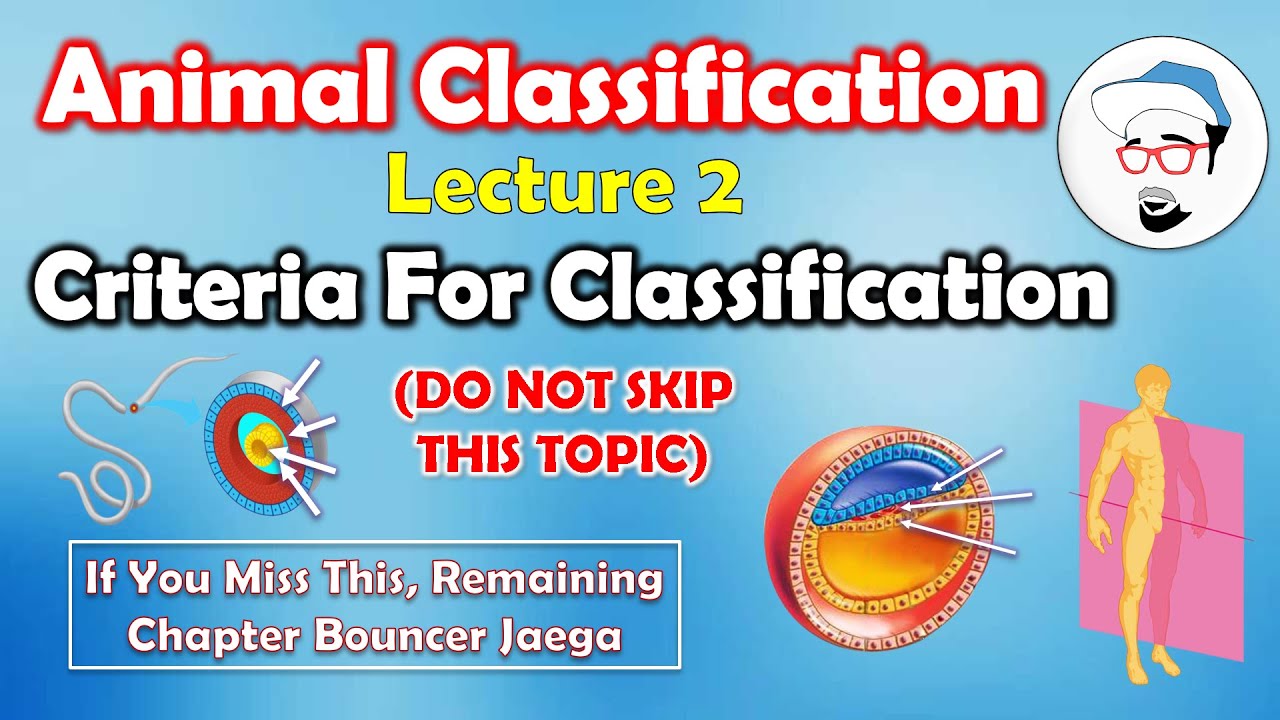 Animal Classification
Lecture 2
Criteria For Classification

(DO NOT SKIP THIS TOPIC)

If You Miss This, Remaining Chapter Bouncer Jaega